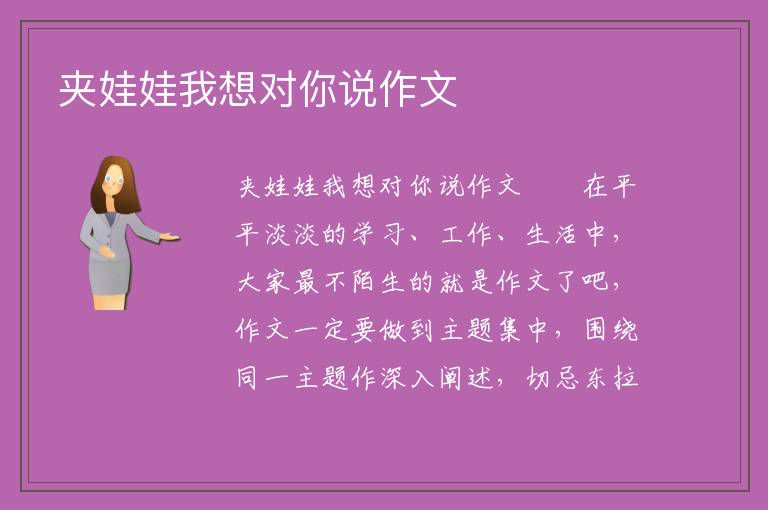 夹娃娃我想对你说作文

夹娃娃我想对你说作文　　在平平淡淡的学习、工作、生活中，大家最不陌生的就是作文了吧，作文一定要做到主题集中，围绕同一主题作深入阐述，切忌东拉